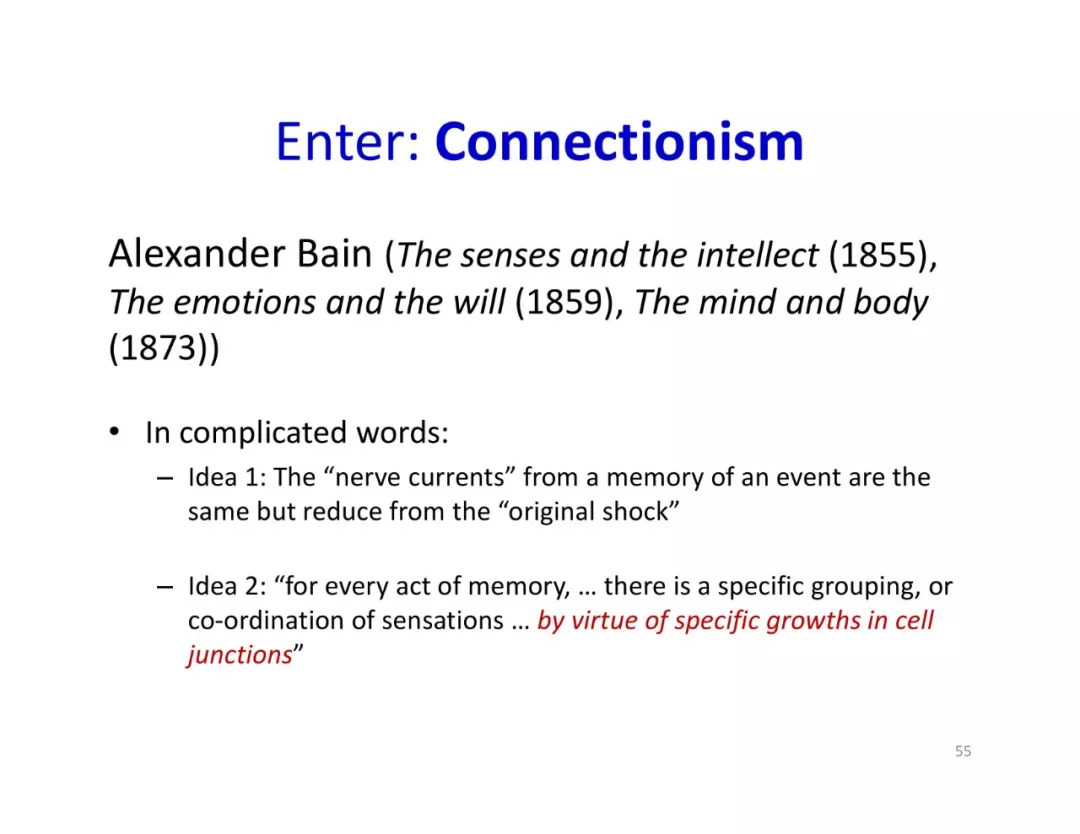 Enter: Connectionism

Alexander Bain (The senses and the intellect (1855), The emotions and the will (1859), The mind and body (1873))

• In complicated words:
– Idea 1: The “nerve currents” from a memory of an event are the same but reduce from the “original shock”

– Idea 2: “for every act of memory, … there is a specific grouping, or co-ordination of sensations … by virtue of specific growths in cell junctions”

55